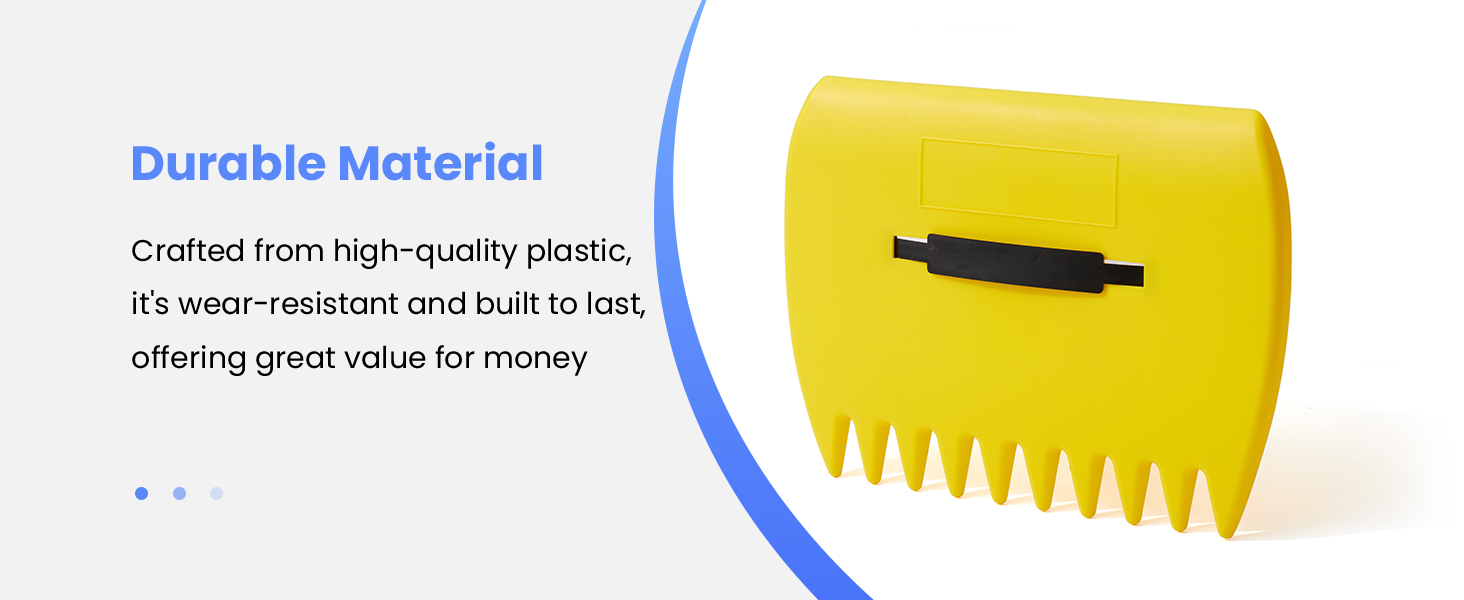 Durable Material

Crafted from high-quality plastic, it's wear-resistant and built to last, offering great value for money